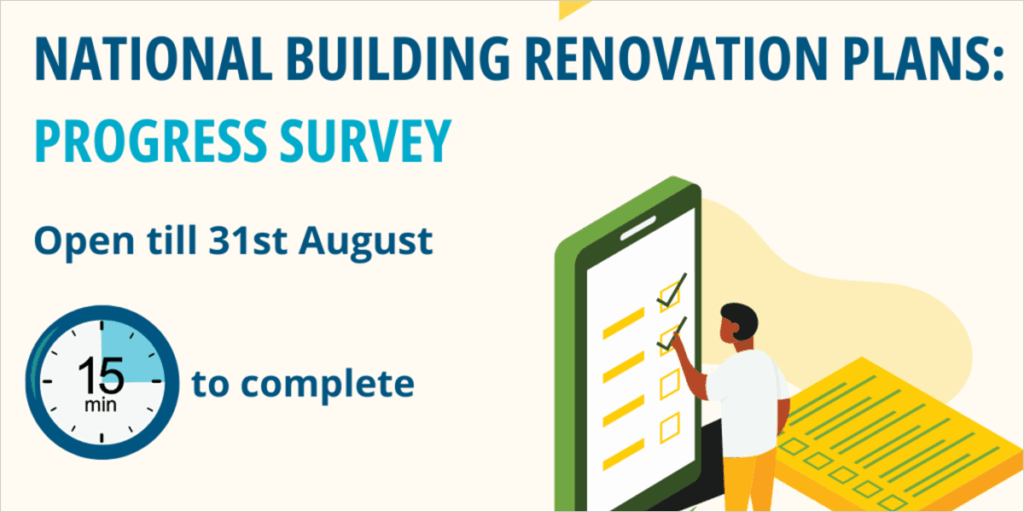 NATIONAL BUILDING RENOVATION PLANS:
PROGRESS SURVEY

Open till 31st August

15 min to complete